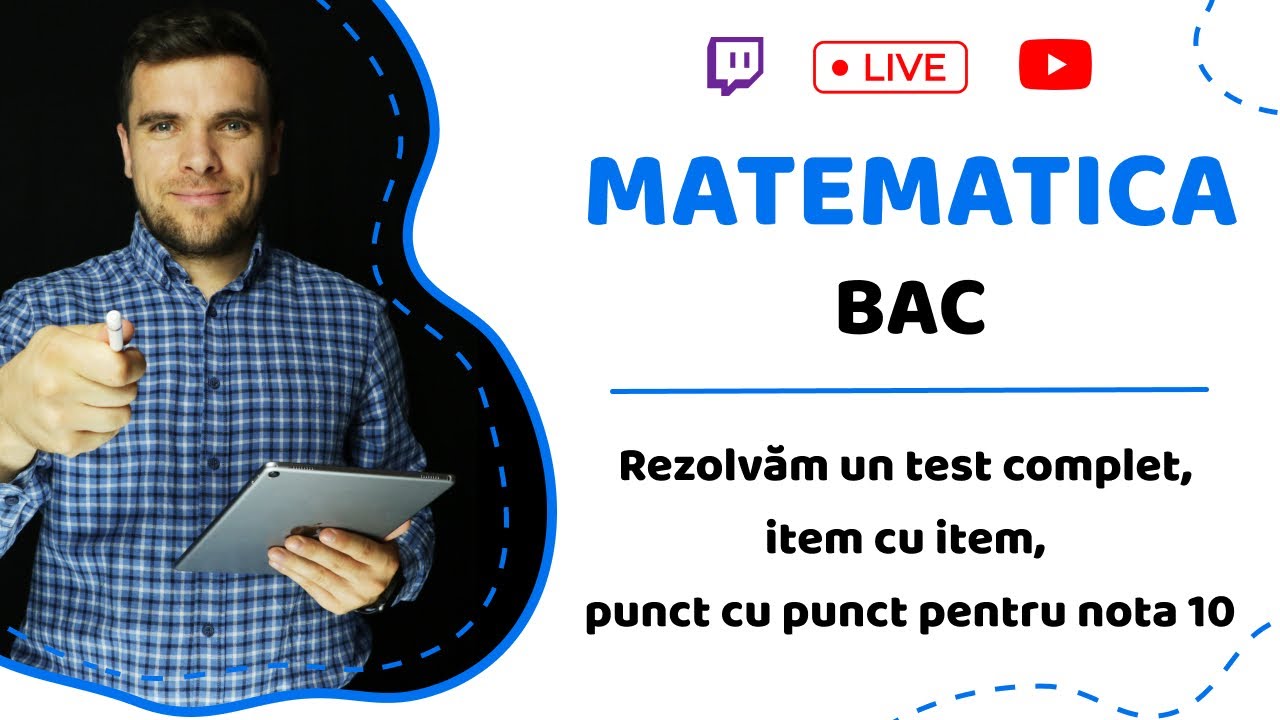 LIVE

MATEMATICA

BAC

Rezolvăm un test complet, item cu item, punct cu punct pentru nota 10